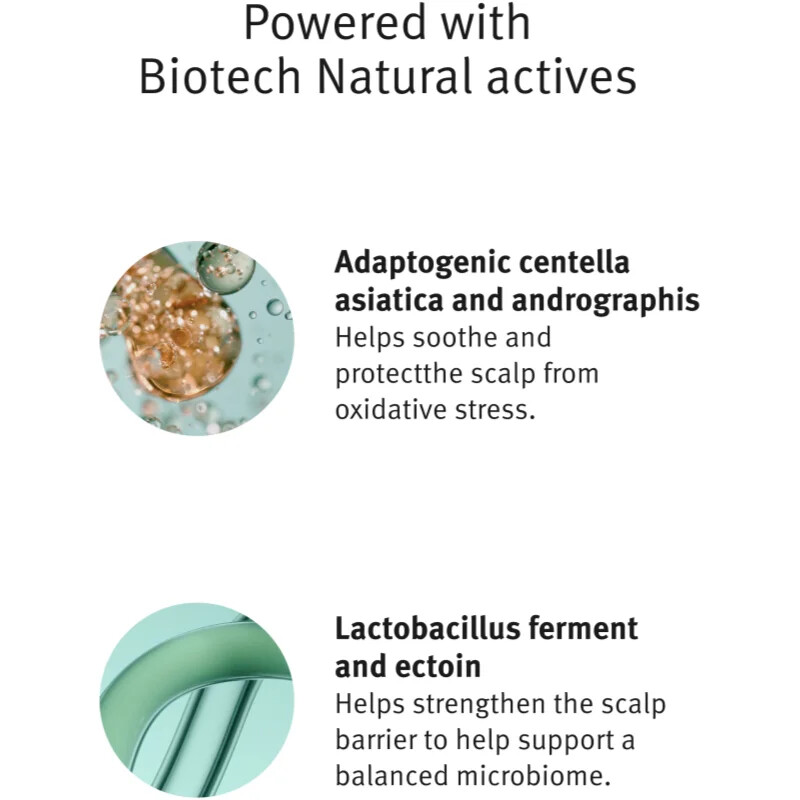 Powered with
Biotech Natural actives

Adaptogenic centella asiatica and andrographis
Helps soothe and protectthe scalp from oxidative stress.

Lactobacillus ferment and ectoin
Helps strengthen the scalp barrier to help support a balanced microbiome.